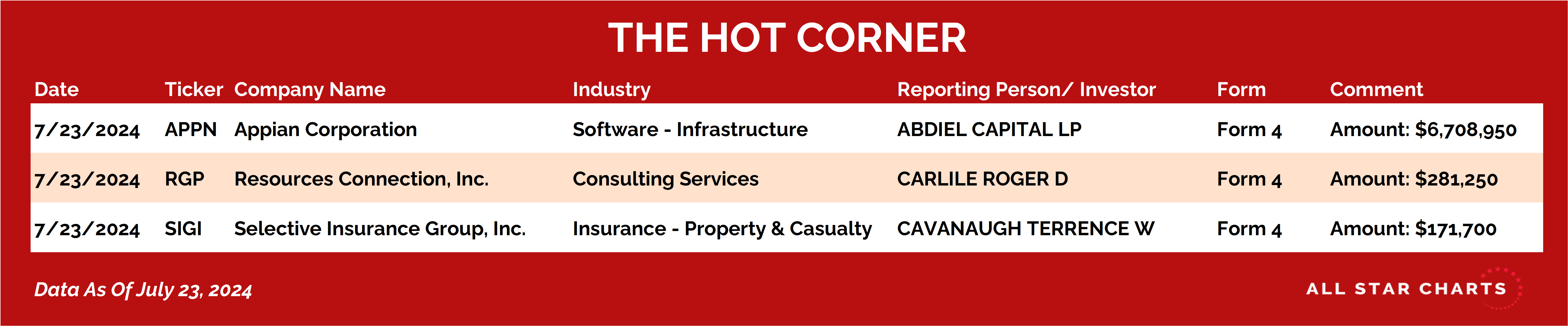 THE HOT CORNER

| Date | Ticker | Company Name | Industry | Reporting Person/ Investor | Form | Comment |
|---|---|---|---|---|---|---|
| 7/23/2024 | APPN | Appian Corporation | Software - Infrastructure | ABDIEL CAPITAL LP | Form 4 | Amount: $6,708,950 |
| 7/23/2024 | RGP | Resources Connection, Inc. | Consulting Services | CARLILE ROGER D | Form 4 | Amount: $281,250 |
| 7/23/2024 | SIGI | Selective Insurance Group, Inc. | Insurance - Property & Casualty | CAVANAUGH TERRENCE W | Form 4 | Amount: $171,700 |

Data As Of July 23, 2024

ALL STAR CHARTS